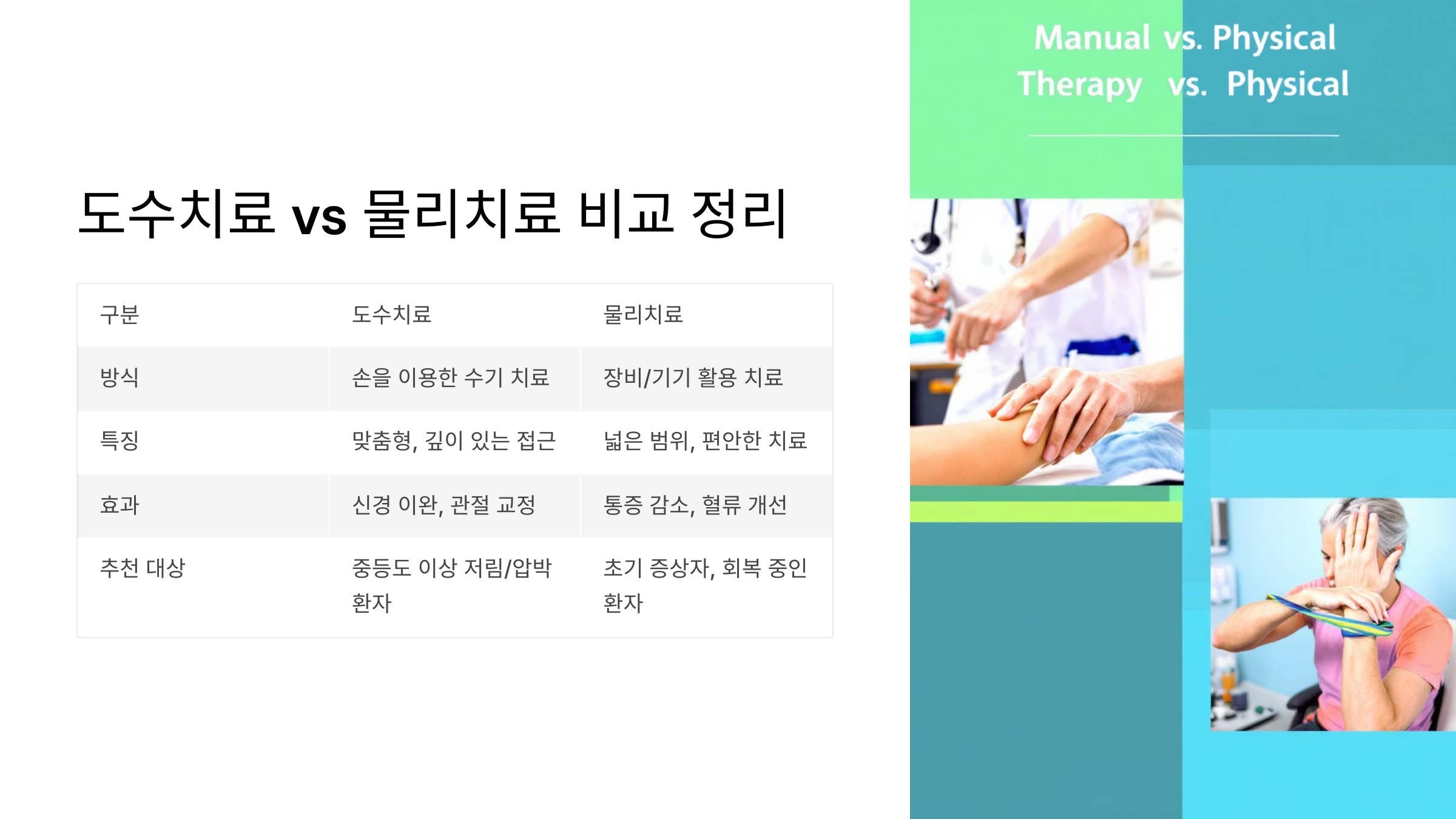 도수치료 vs 물리치료 비교 정리

| 구분 | 도수치료 | 물리치료 |
|---|---|---|
| 방식 | 손을 이용한 수기 치료 | 장비/기기 활용 치료 |
| 특징 | 맞춤형, 깊이 있는 접근 | 넓은 범위, 편안한 치료 |
| 효과 | 신경 이완, 관절 교정 | 통증 감소, 혈류 개선 |
| 추천 대상 | 중등도 이상 저림/압박 환자 | 초기 증상자, 회복 중인 환자 |

Manual vs. Physical
Therapy vs. Physical